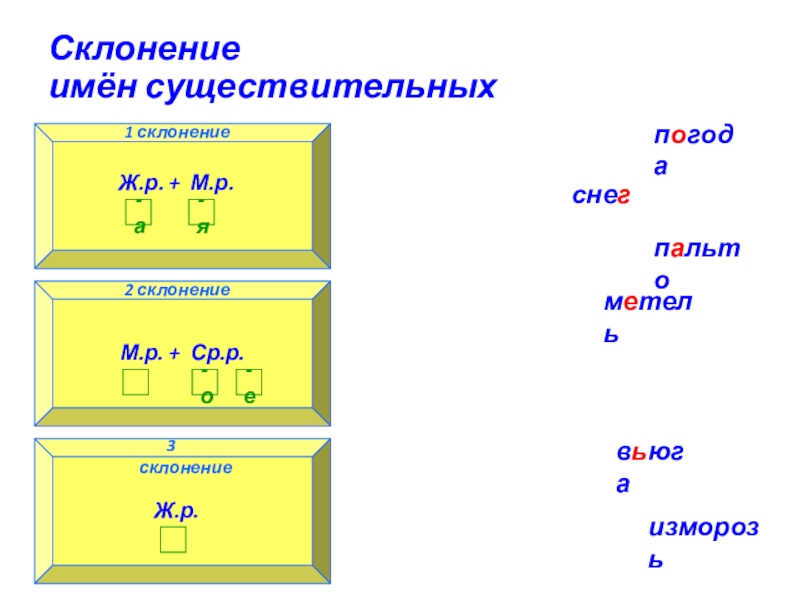 Склонение
имён существительных

1 склонение

Ж.р. + М.р.

-а -я

2 склонение

М.р. + Ср.р.

-о -е

3 склонение

Ж.р.

погода

снег

пальто

метель

вьюга

изморозь